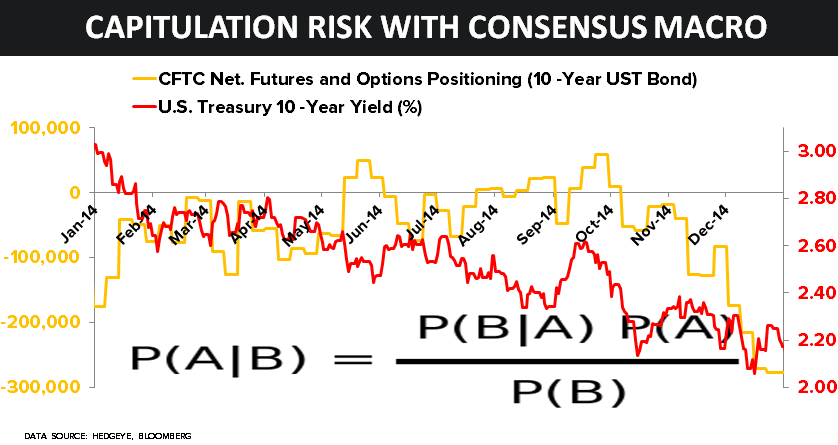 CAPITULATION RISK WITH CONSENSUS MACRO

CFTC Net. Futures and Options Positioning (10 -Year UST Bond)
U.S. Treasury 10 -Year Yield (%)

100,000
0
-100,000
-200,000
-300,000

3.00
2.80
2.60
2.40
2.20
2.00

Jan-14
Feb-14
Mar-14
Apr-14
May-14
Jun-14
Jul-14
Aug-14
Sep-14
Oct-14
Nov-14
Dec-14

$P(A|B) = \frac{P(B|A)\ P(A)}{P(B)}$

DATA SOURCE: HEDGEYE, BLOOMBERG